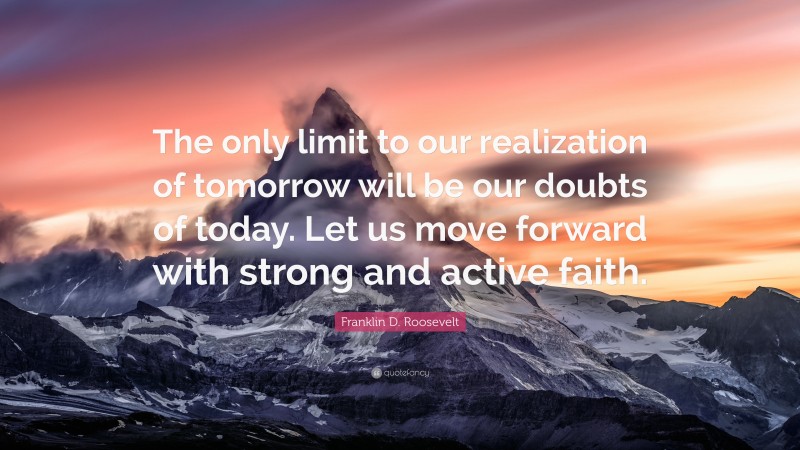 The only limit to our realization of tomorrow will be our doubts of today. Let us move forward with strong and active faith.

Franklin D. Roosevelt

quotefancy